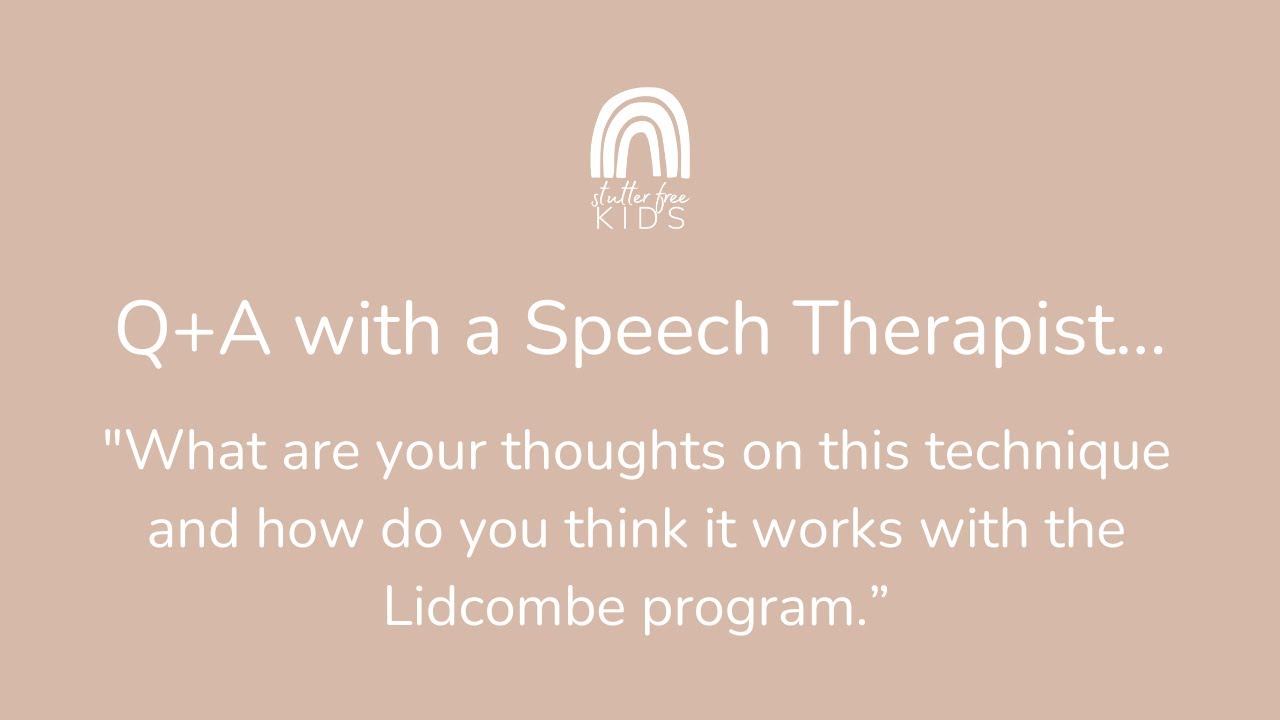 stutter free
KIDS

Q+A with a Speech Therapist...

"What are your thoughts on this technique and how do you think it works with the Lidcombe program.”